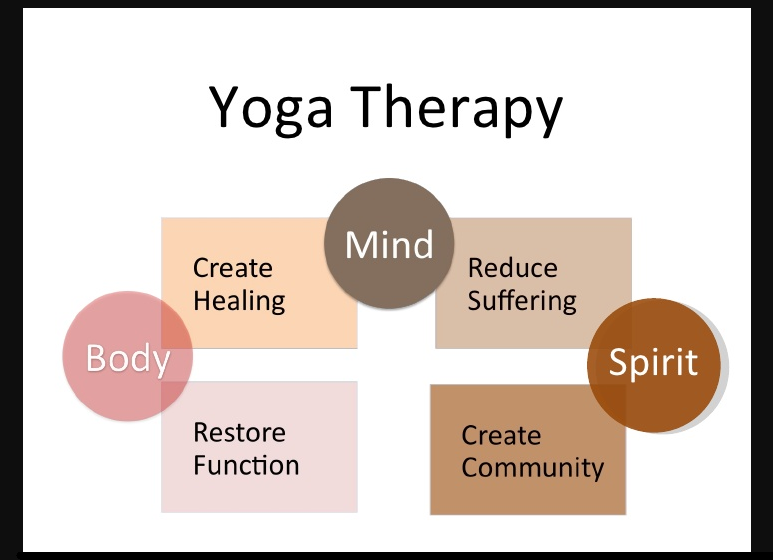 Yoga Therapy

Mind

Create Healing

Reduce Suffering

Body

Spirit

Restore Function

Create Community